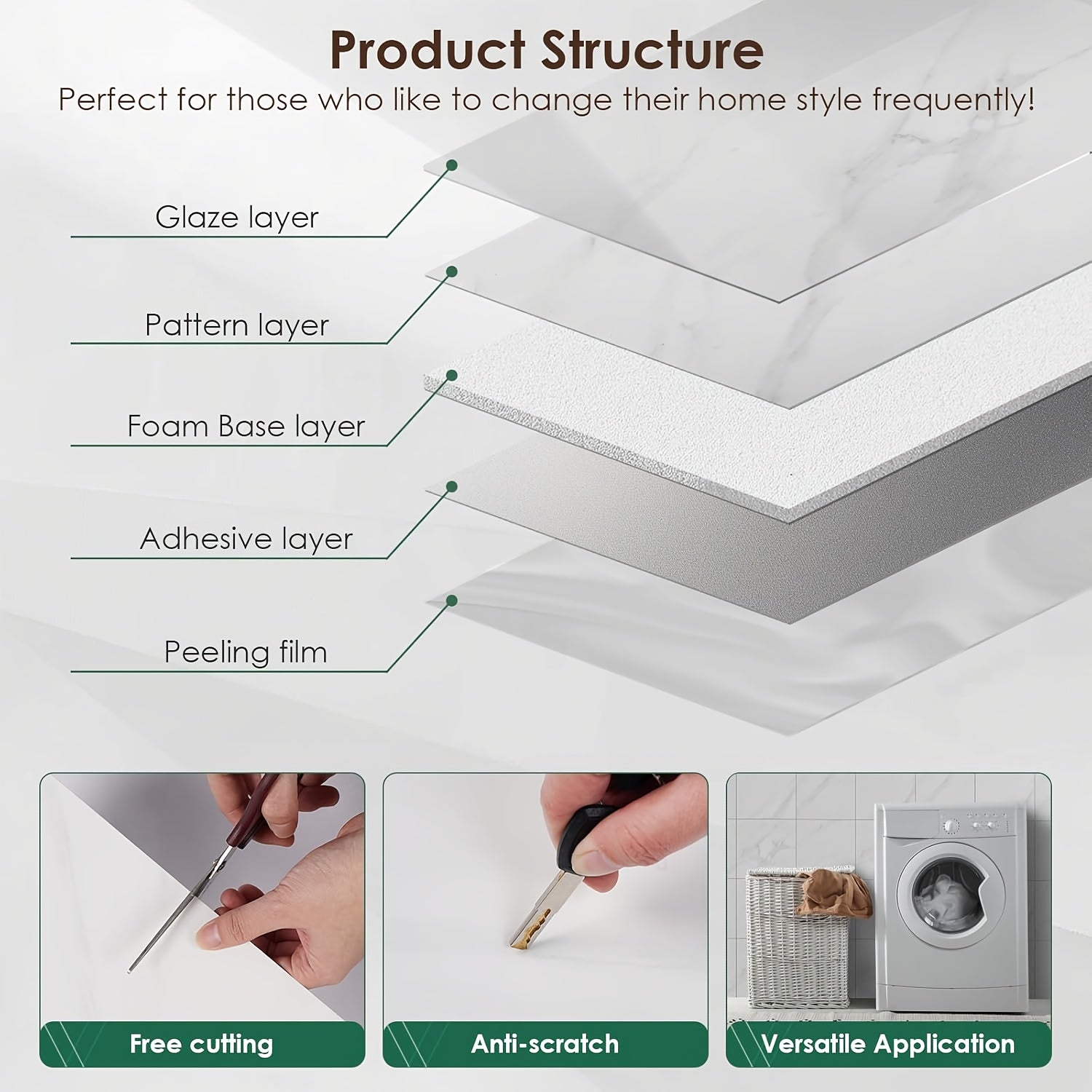 Product Structure

Perfect for those who like to change their home style frequently!

Glaze layer

Pattern layer

Foam Base layer

Adhesive layer

Peeling film

Free cutting

Anti-scratch

Versatile Application